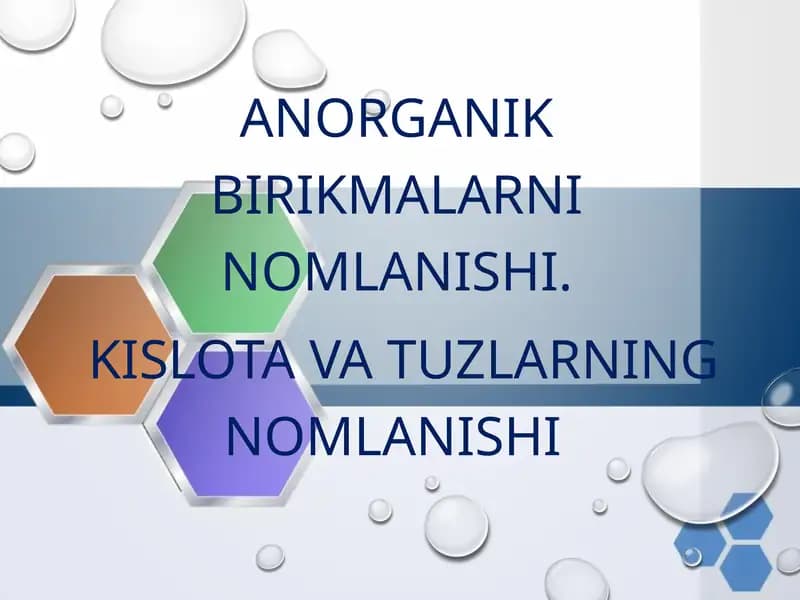 ANORGANIK BIRIKMALARNI NOMLANISHI.

KISLOTA VA TUZLARNING NOMLANISHI